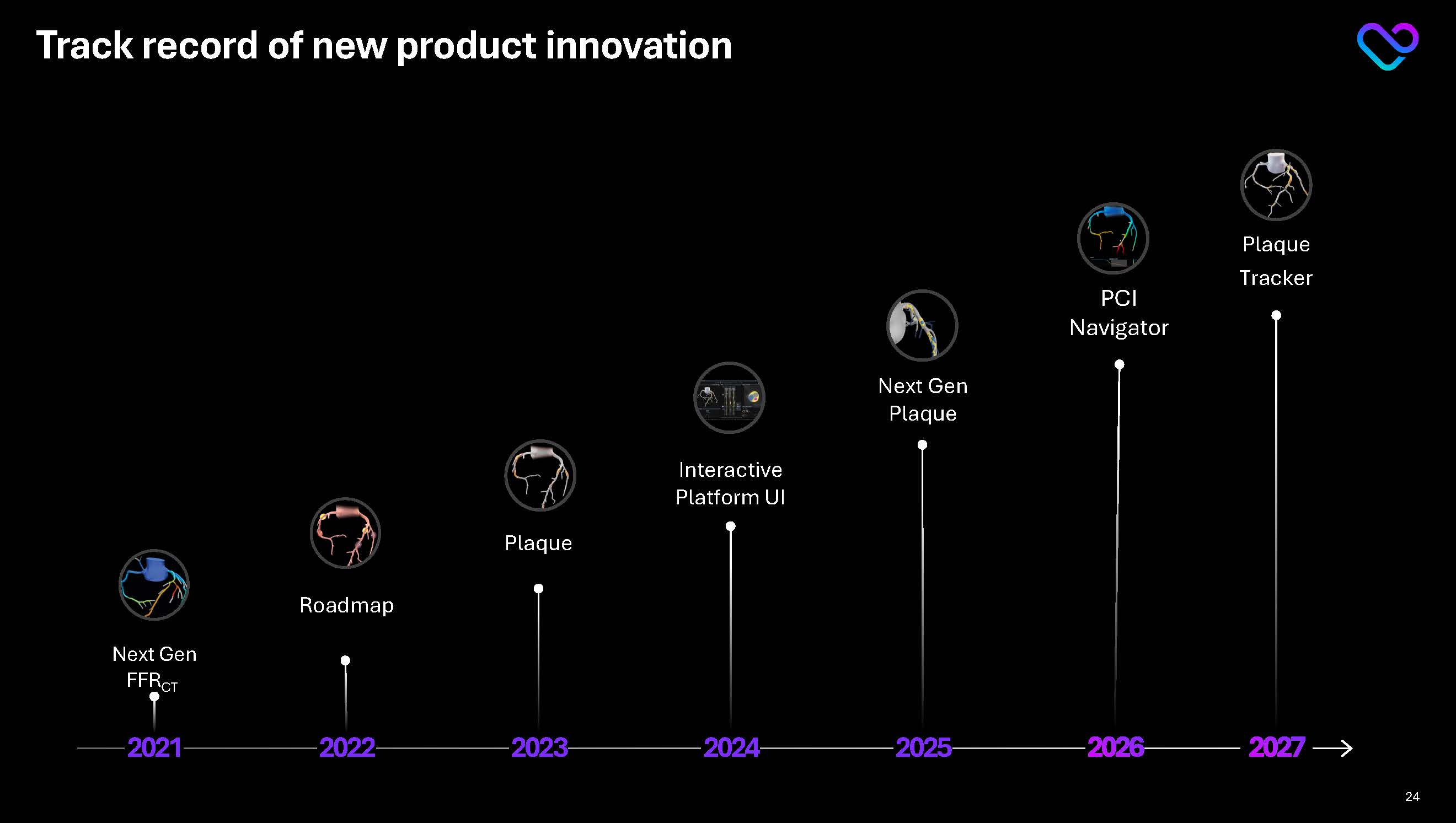 Track record of new product innovation

Next Gen $FFR_{CT}$

Roadmap

Plaque

Interactive Platform UI

Next Gen Plaque

PCI Navigator

Plaque Tracker

2021 2022 2023 2024 2025 2026 2027

24